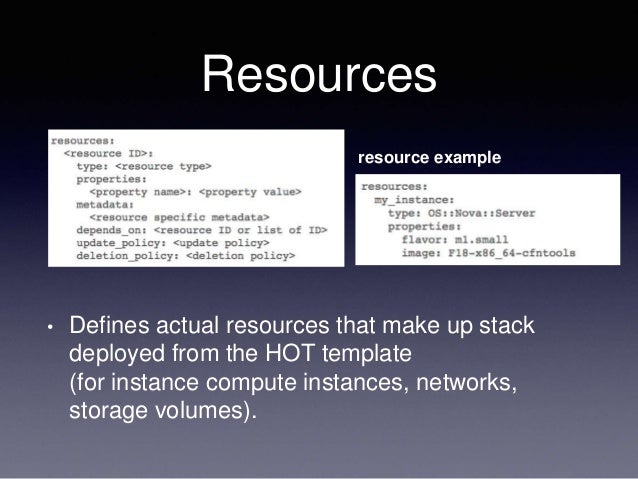 Resources

resources:
  <resource ID>:
    type: <resource type>
    properties:
      <property name>: <property value>
    metadata:
      <resource specific metadata>
    depends_on: <resource ID or list of ID>
    update_policy: <update policy>
    deletion_policy: <deletion policy>

resource example

resources:
  my_instance:
    type: OS::Nova::Server
    properties:
      flavor: m1.small
      image: F18-x86_64-cfntools

• Defines actual resources that make up stack deployed from the HOT template (for instance compute instances, networks, storage volumes).